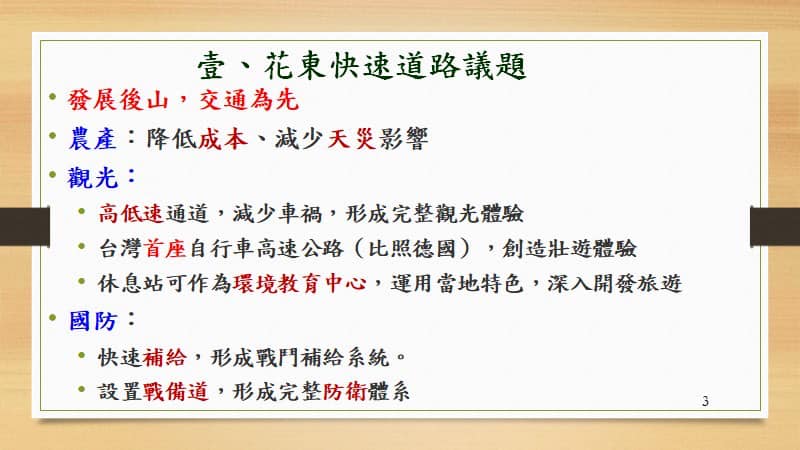 壹、花東快速道路議題

• 發展後山，交通為先
• 農產：降低成本、減少天災影響
• 觀光：
  • 高低速通道，減少車禍，形成完整觀光體驗
  • 台灣首座自行車高速公路（比照德國），創造壯遊體驗
  • 休息站可作為環境教育中心，運用當地特色，深入開發旅遊
• 國防：
  • 快速補給，形成戰鬥補給系統。
  • 設置戰備道，形成完整防衛體系

3